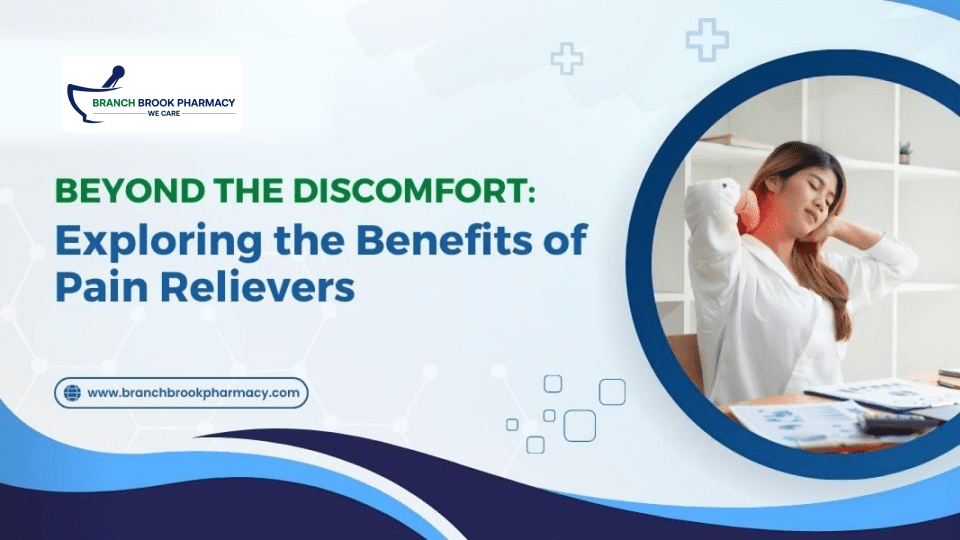 BRANCH BROOK PHARMACY
WE CARE

BEYOND THE DISCOMFORT:
Exploring the Benefits of Pain Relievers

www.branchbrookpharmacy.com